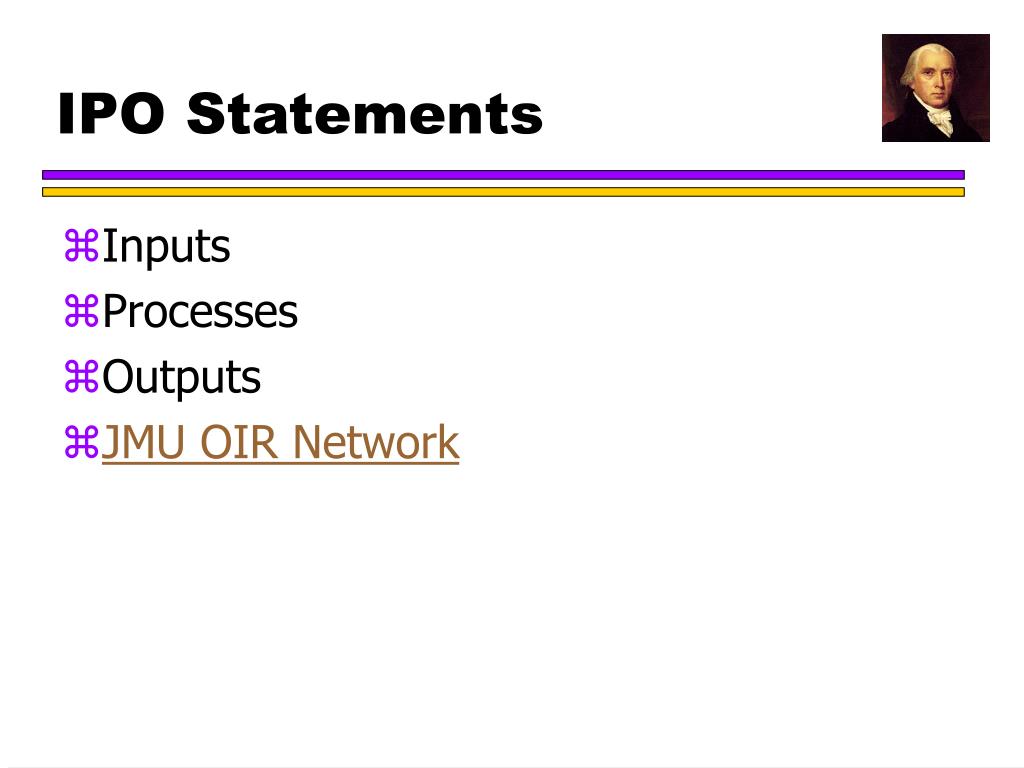 IPO Statements

⌘Inputs
⌘Processes
⌘Outputs
⌘JMU OIR Network